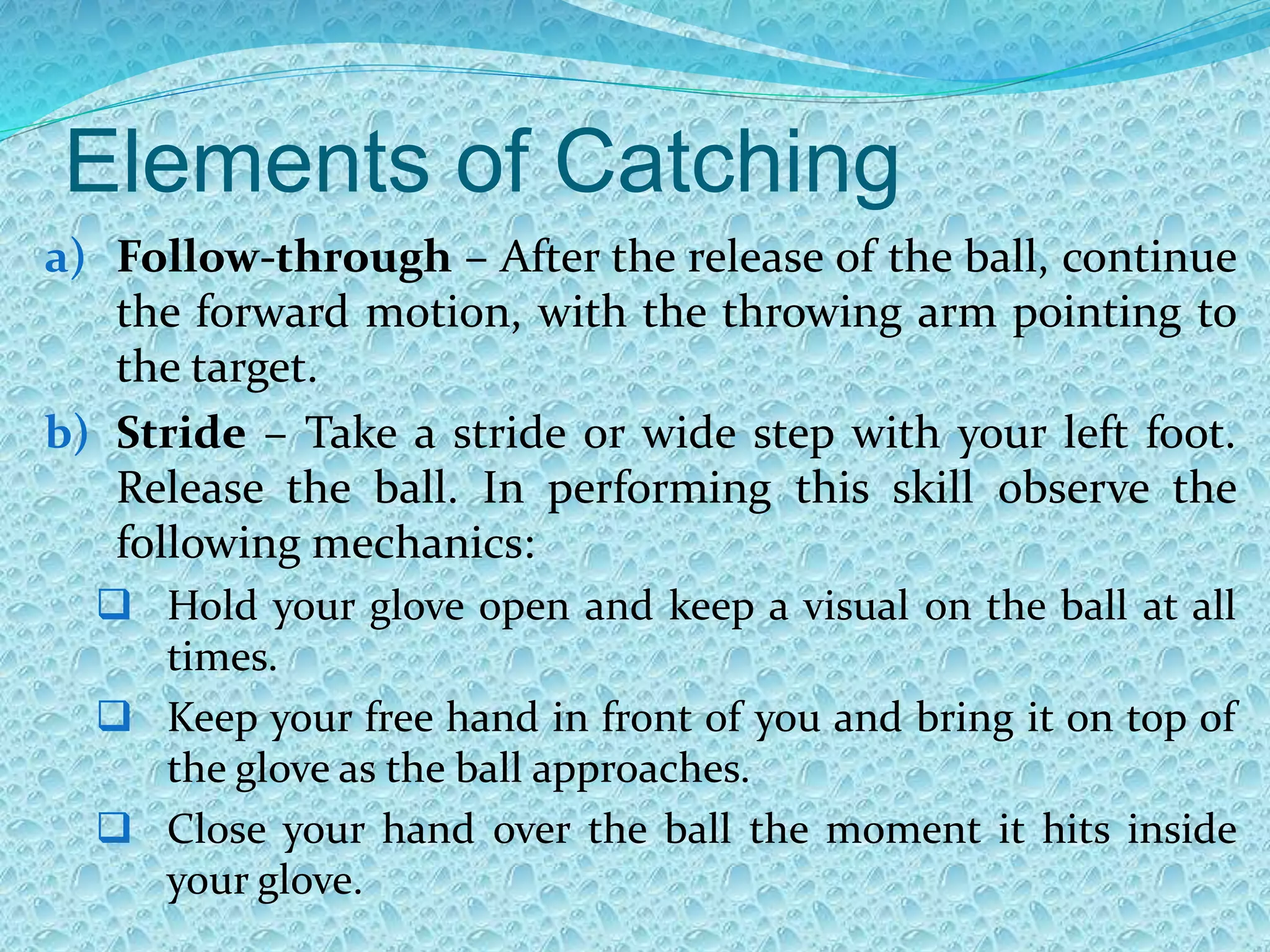 Elements of Catching

a) Follow-through – After the release of the ball, continue the forward motion, with the throwing arm pointing to the target.

b) Stride – Take a stride or wide step with your left foot. Release the ball. In performing this skill observe the following mechanics:

❑ Hold your glove open and keep a visual on the ball at all times.

❑ Keep your free hand in front of you and bring it on top of the glove as the ball approaches.

❑ Close your hand over the ball the moment it hits inside your glove.